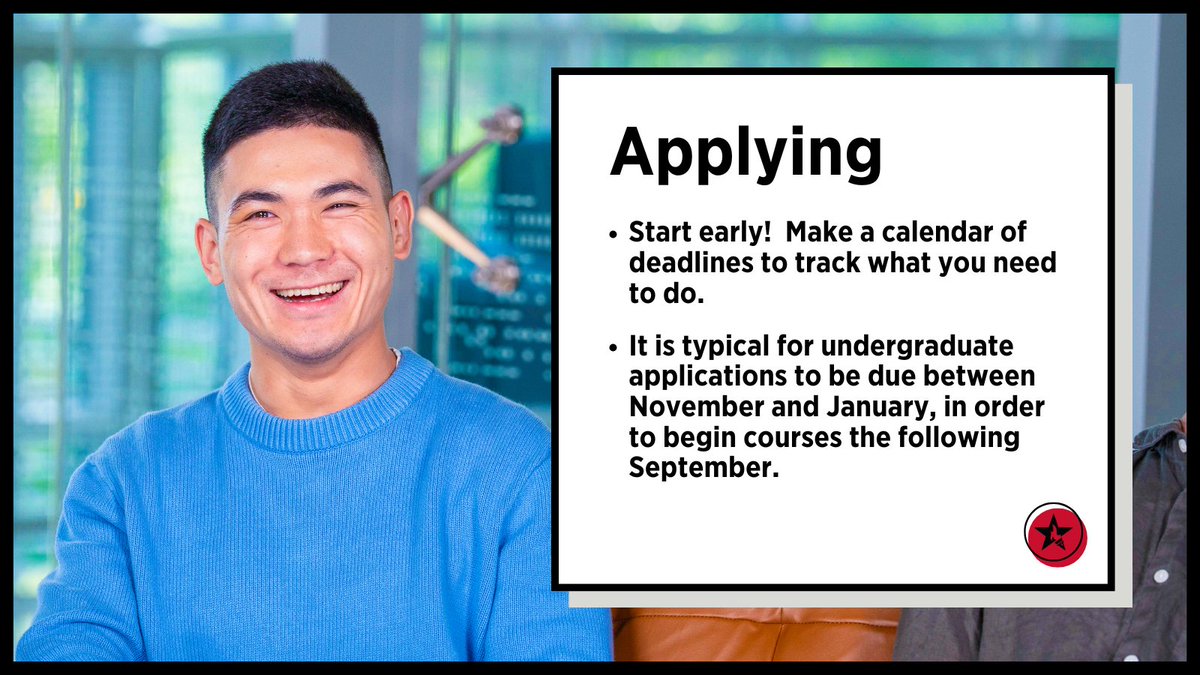 Applying

• Start early! Make a calendar of deadlines to track what you need to do.

• It is typical for undergraduate applications to be due between November and January, in order to begin courses the following September.